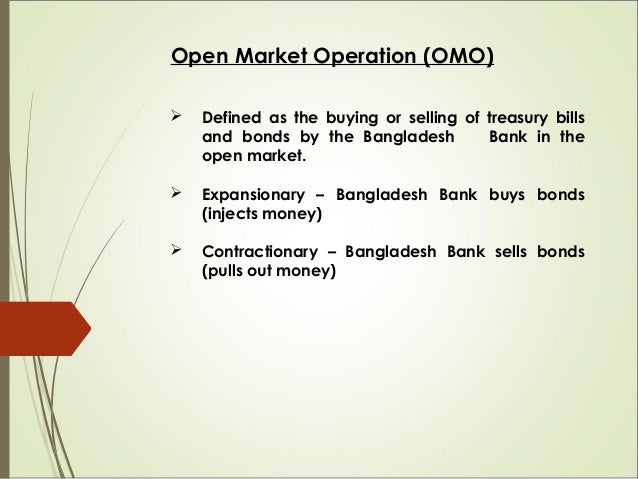 Open Market Operation (OMO)

➢ Defined as the buying or selling of treasury bills and bonds by the Bangladesh Bank in the open market.

➢ Expansionary – Bangladesh Bank buys bonds (injects money)

➢ Contractionary – Bangladesh Bank sells bonds (pulls out money)